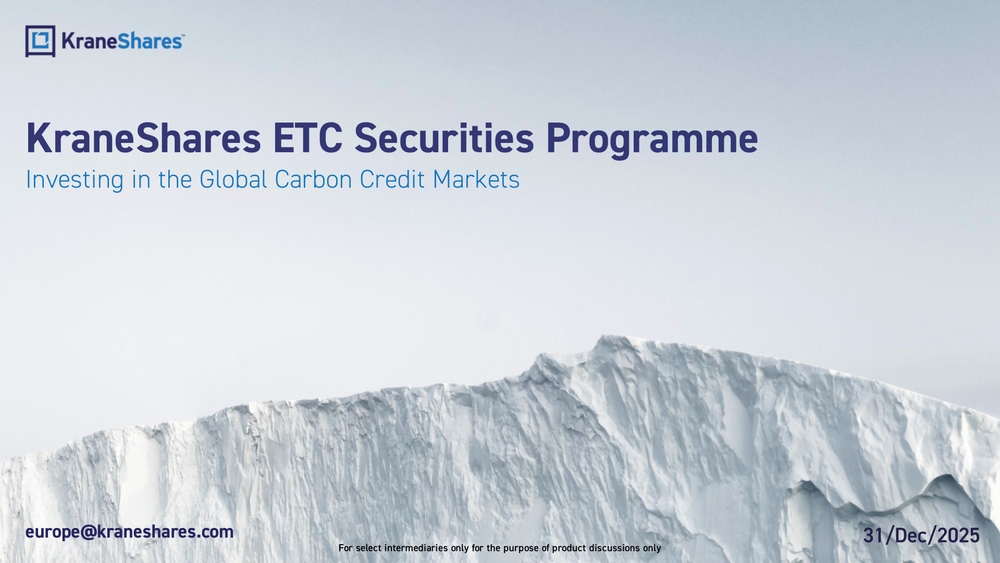 KraneShares™

KraneShares ETC Securities Programme

Investing in the Global Carbon Credit Markets

europe@kraneshares.com

For select intermediaries only for the purpose of product discussions only

31/Dec/2025